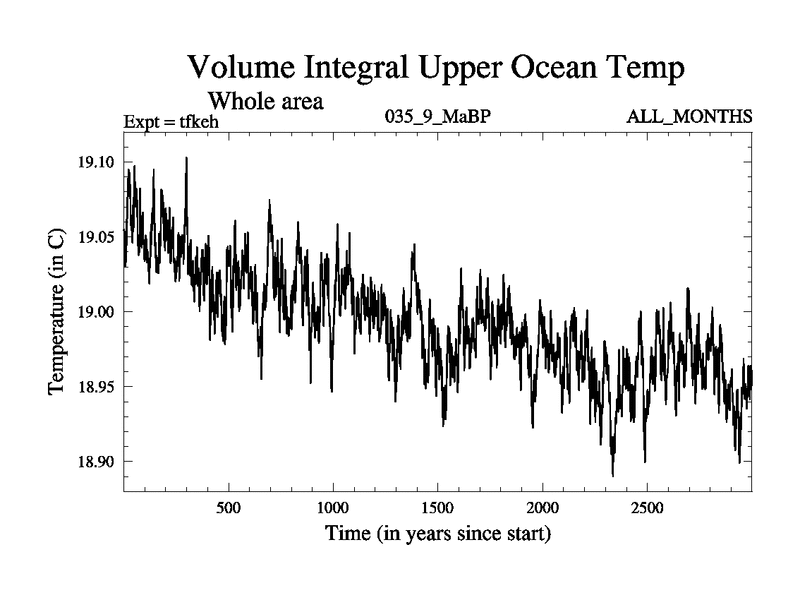 Volume Integral Upper Ocean Temp

Whole area

Expt = tfkeh

035_9_MaBP

ALL_MONTHS

Temperature (in C)

19.10

19.05

19.00

18.95

18.90

500

1000

1500

2000

2500

Time (in years since start)